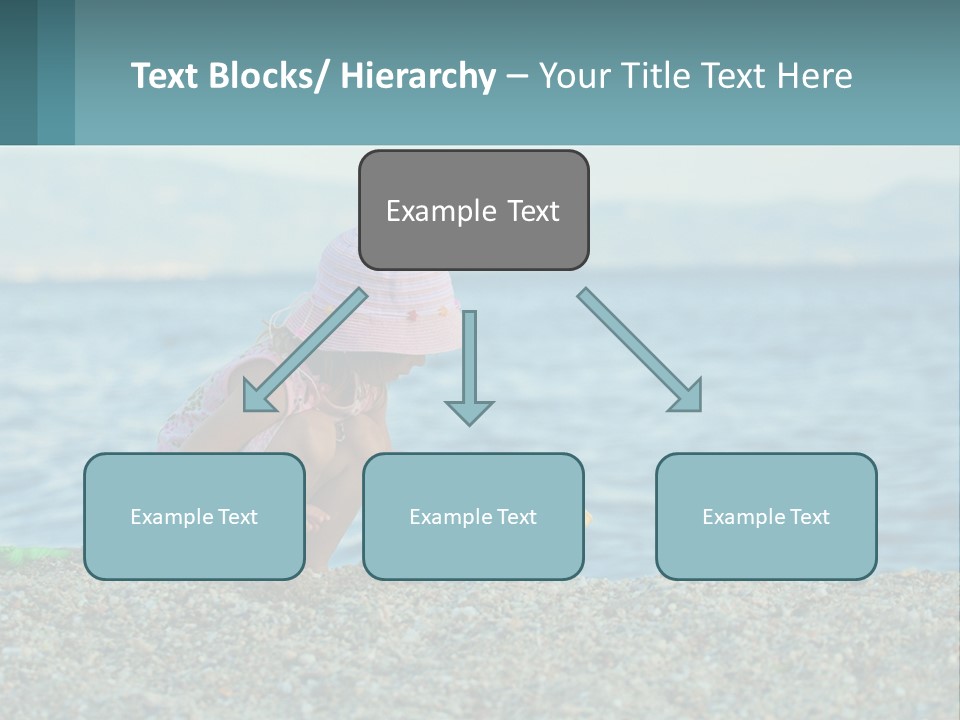 Text Blocks/ Hierarchy – Your Title Text Here

Example Text

Example Text

Example Text

Example Text